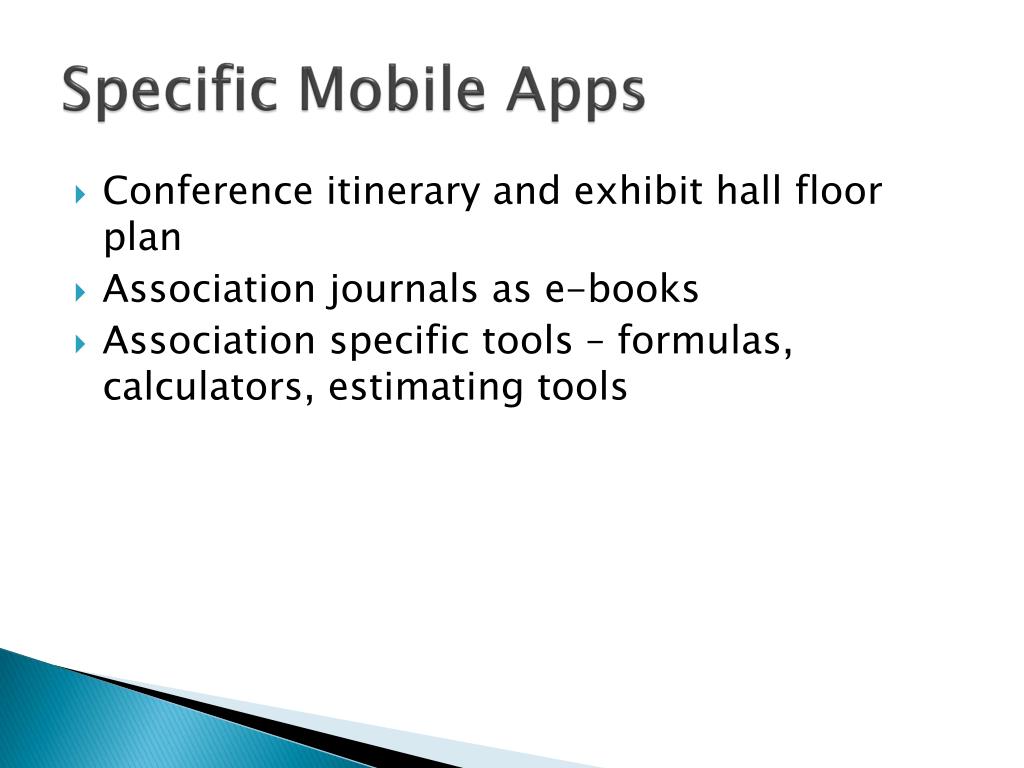 Specific Mobile Apps

Conference itinerary and exhibit hall floor plan

Association journals as e-books

Association specific tools – formulas, calculators, estimating tools